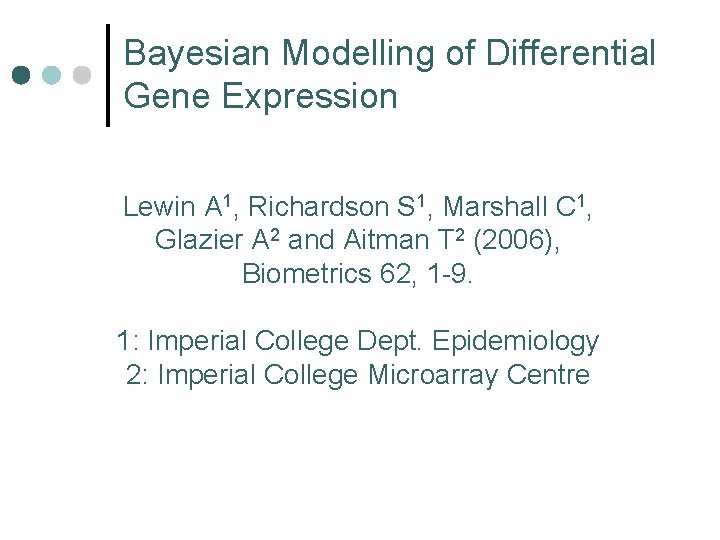 Bayesian Modelling of Differential Gene Expression

Lewin A$^1$, Richardson S$^1$, Marshall C$^1$, Glazier A$^2$ and Aitman T$^2$ (2006), Biometrics 62, 1-9.

1: Imperial College Dept. Epidemiology
2: Imperial College Microarray Centre